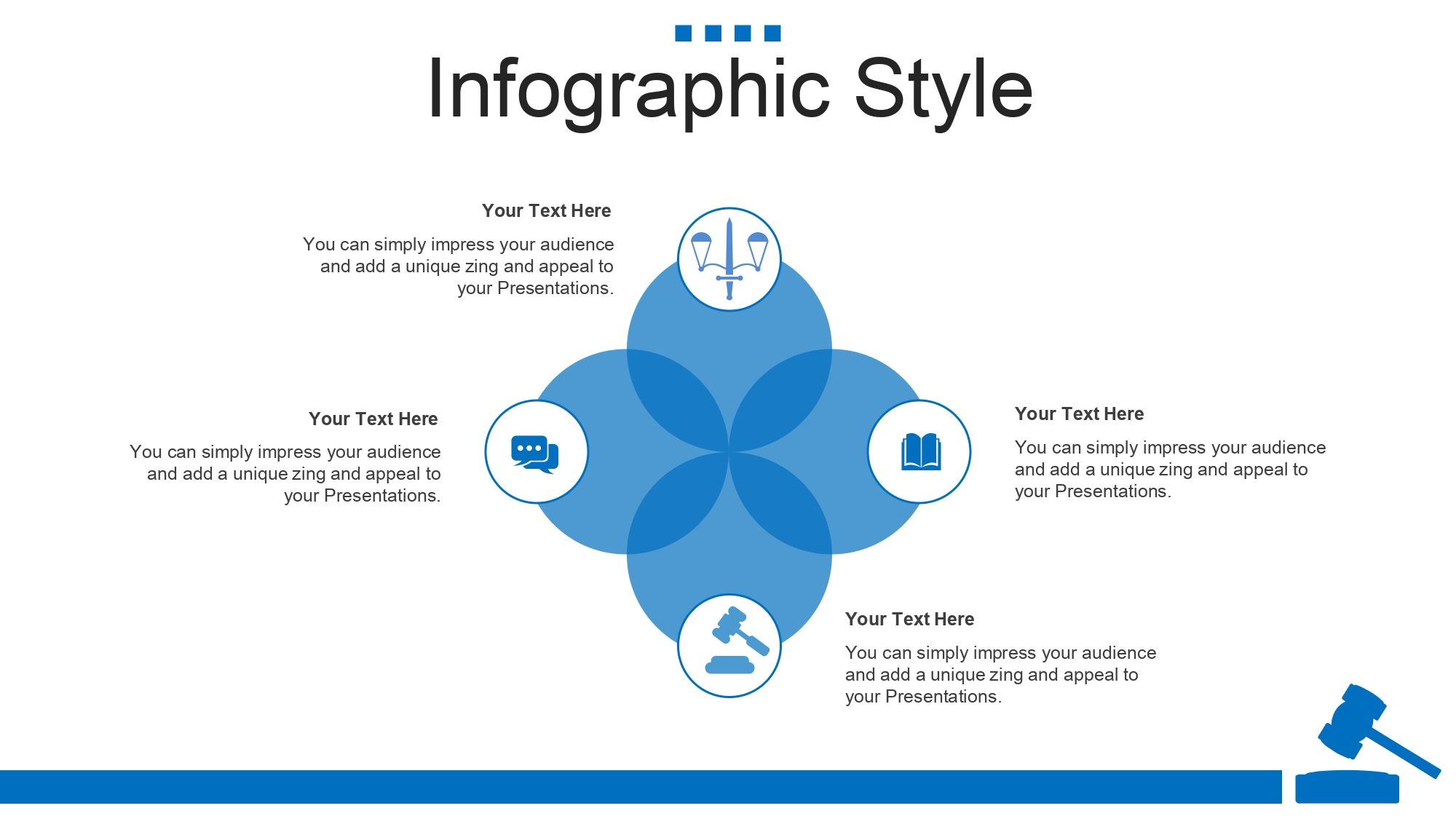 Infographic Style

Your Text Here

You can simply impress your audience and add a unique zing and appeal to your Presentations.

Your Text Here

You can simply impress your audience and add a unique zing and appeal to your Presentations.

Your Text Here

You can simply impress your audience and add a unique zing and appeal to your Presentations.

Your Text Here

You can simply impress your audience and add a unique zing and appeal to your Presentations.